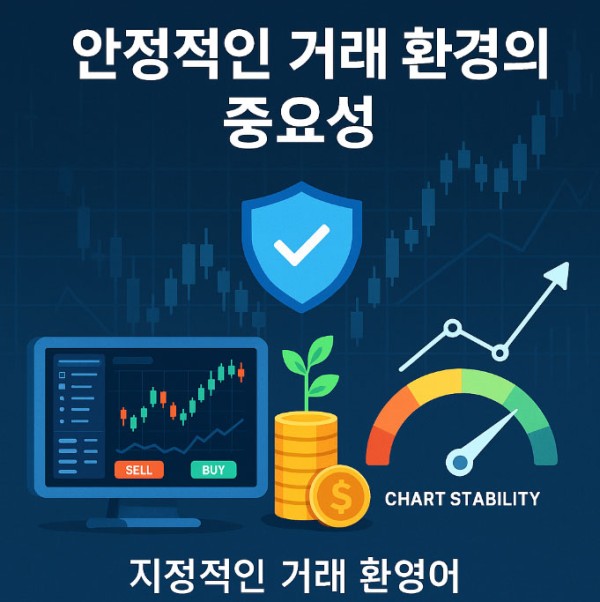 안정적인 거래 환경의 중요성

SELL
BUY

$

CHART STABILITY

지정적인 거래 환영어